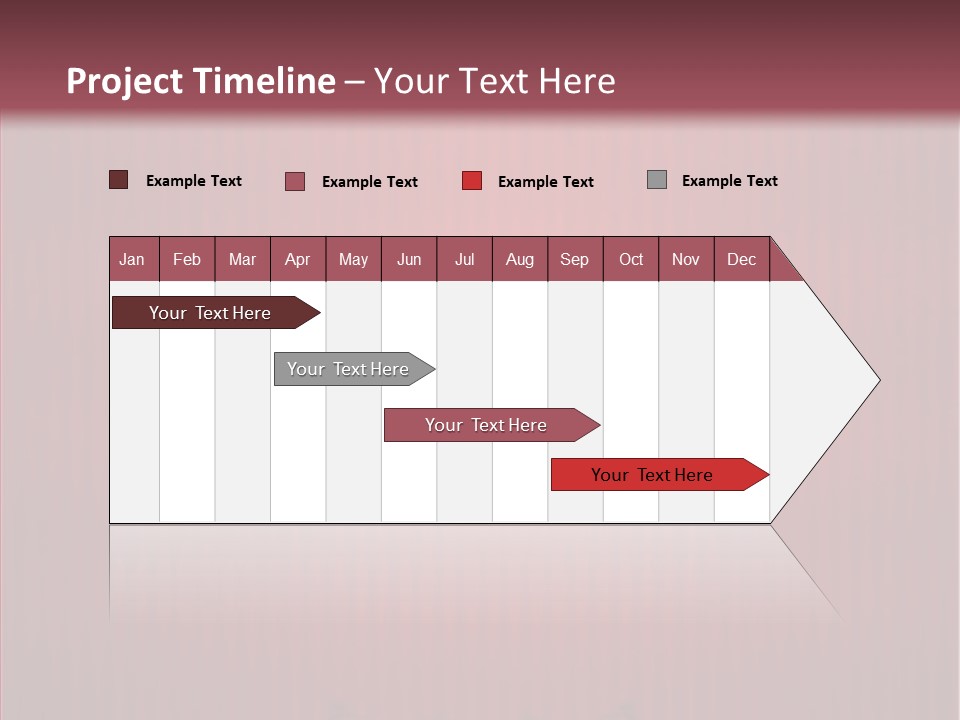 Project Timeline – Your Text Here

Example Text
Example Text
Example Text
Example Text

| Jan | Feb | Mar | Apr | May | Jun | Jul | Aug | Sep | Oct | Nov | Dec |
|---|---|---|---|---|---|---|---|---|---|---|---|

Your Text Here

Your Text Here

Your Text Here

Your Text Here